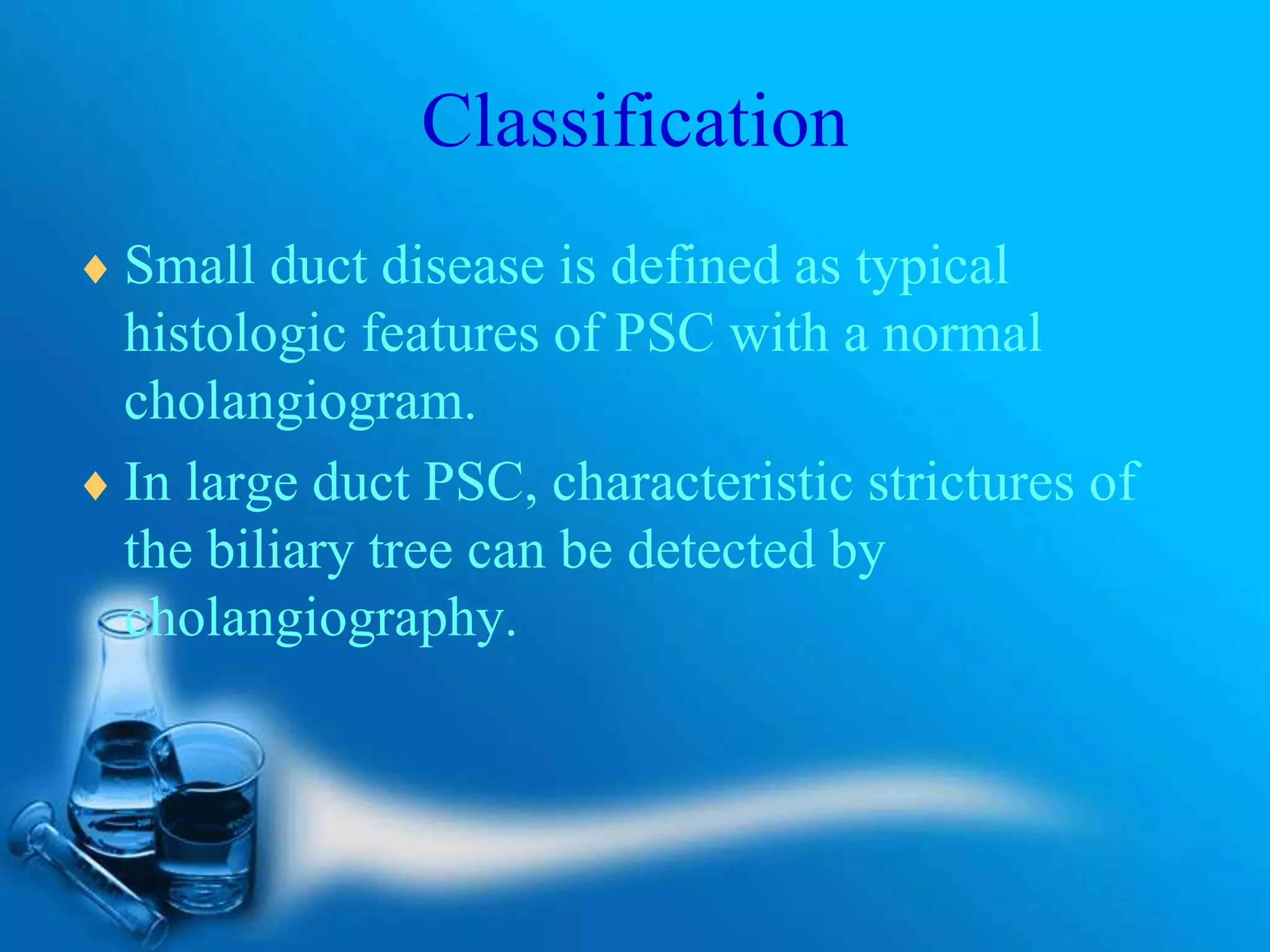 Classification

♦ Small duct disease is defined as typical histologic features of PSC with a normal cholangiogram.

♦ In large duct PSC, characteristic strictures of the biliary tree can be detected by cholangiography.